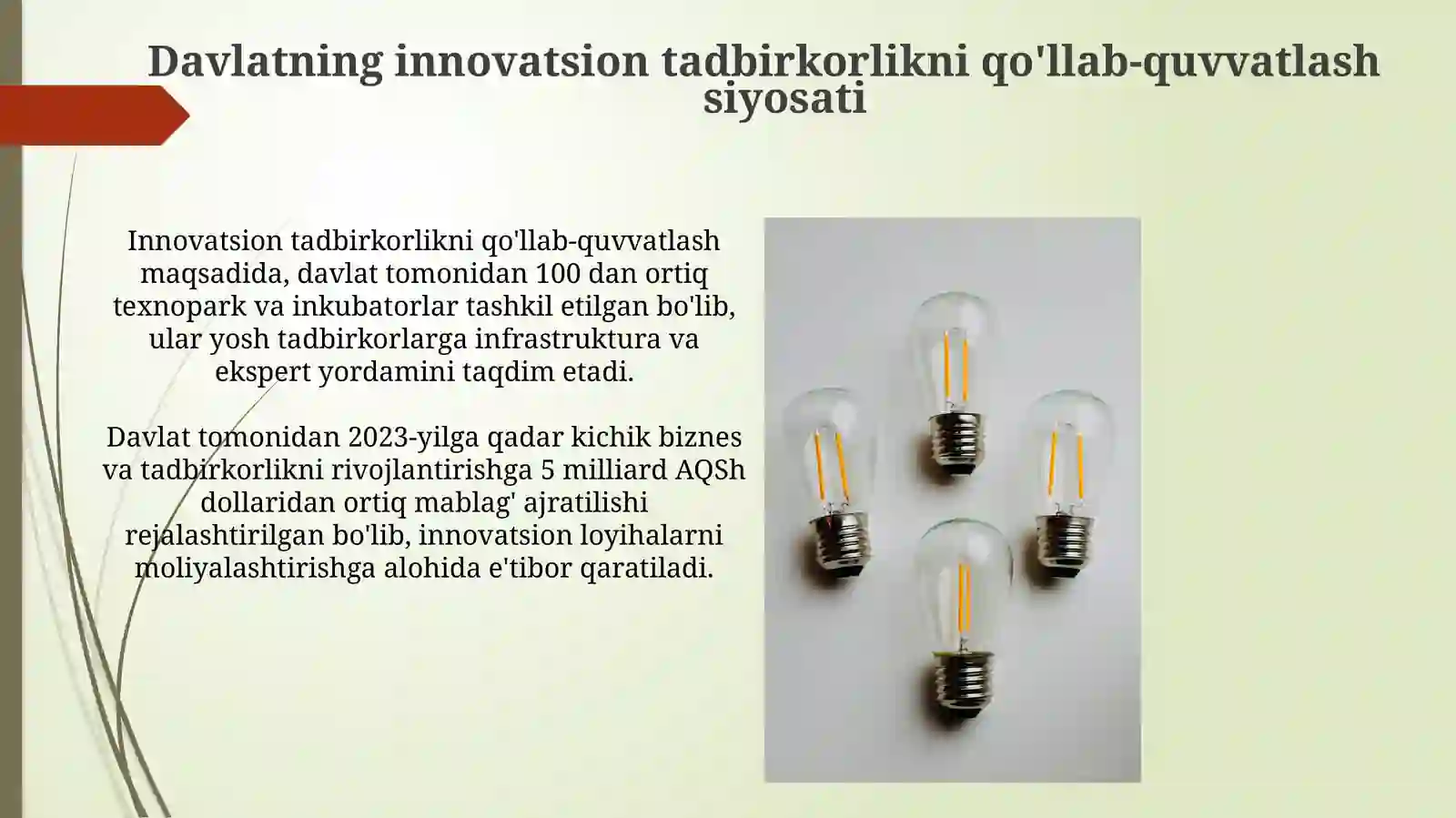 Davlatning innovatsion tadbirkorlikni qo'llab-quvvatlash siyosati

Innovatsion tadbirkorlikni qo'llab-quvvatlash maqsadida, davlat tomonidan 100 dan ortiq texnopark va inkubatorlar tashkil etilgan bo'lib, ular yosh tadbirkorlarga infrastruktura va ekspert yordamini taqdim etadi.

Davlat tomonidan 2023-yilga qadar kichik biznes va tadbirkorlikni rivojlantirishga 5 milliard AQSh dollaridan ortiq mablag' ajratilishi rejalashtirilgan bo'lib, innovatsion loyihalarni moliyalashtirishga alohida e'tibor qaratiladi.